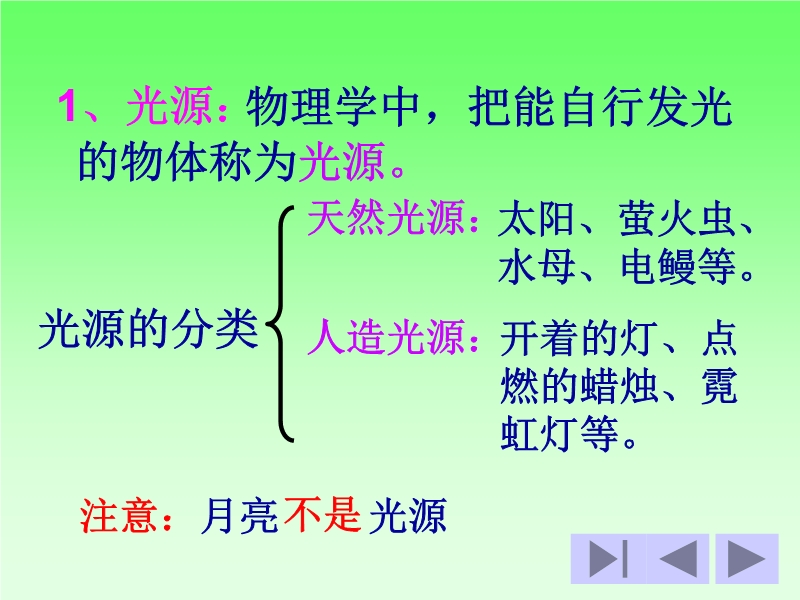 1、光源：物理学中，把能自行发光的物体称为光源。

光源的分类

天然光源：太阳、萤火虫、水母、电鳗等。

人造光源：开着的灯、点燃的蜡烛、霓虹灯等。

注意：月亮不是光源